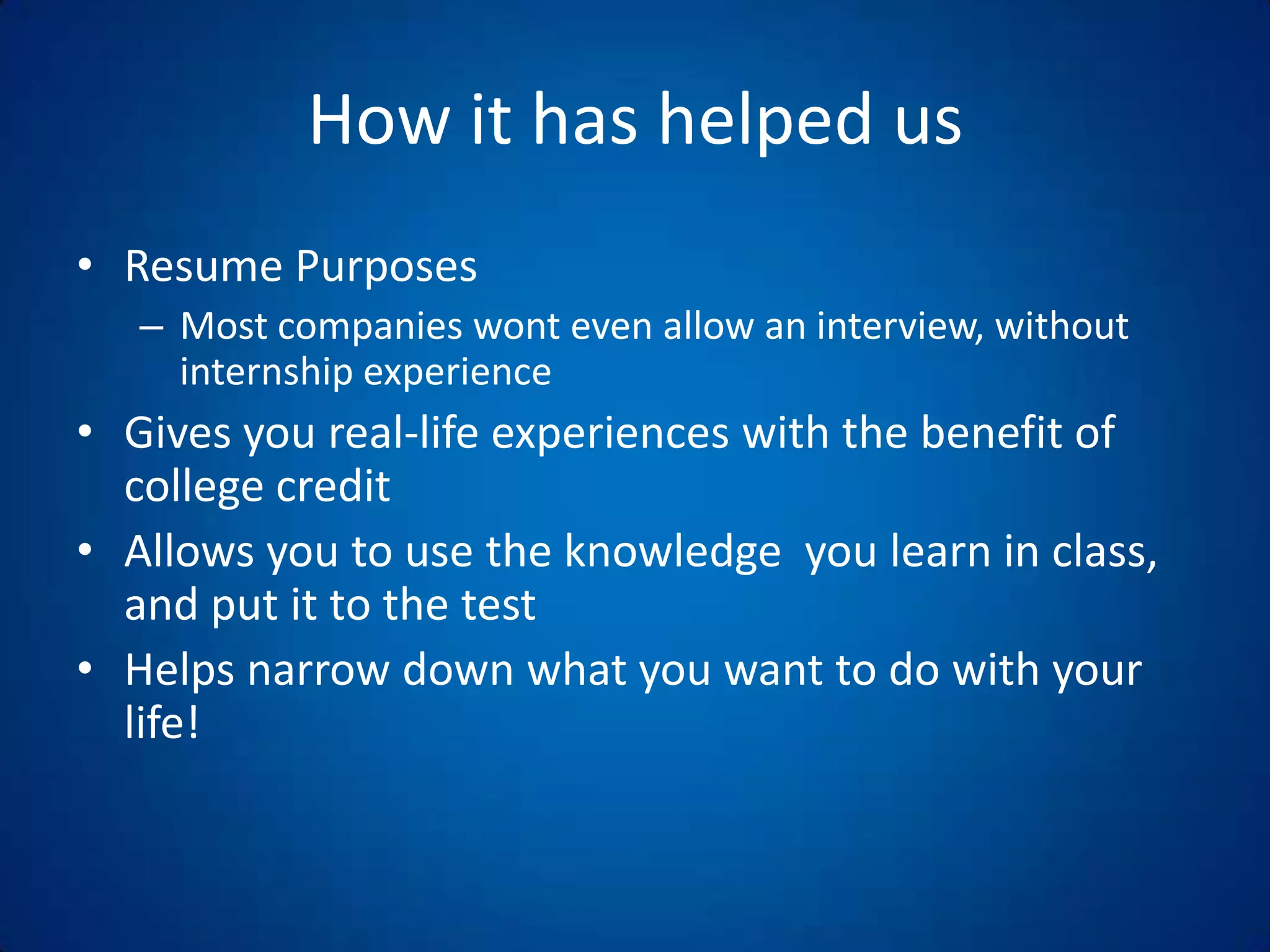 How it has helped us

• Resume Purposes
– Most companies wont even allow an interview, without internship experience
• Gives you real-life experiences with the benefit of college credit
• Allows you to use the knowledge  you learn in class, and put it to the test
• Helps narrow down what you want to do with your life!